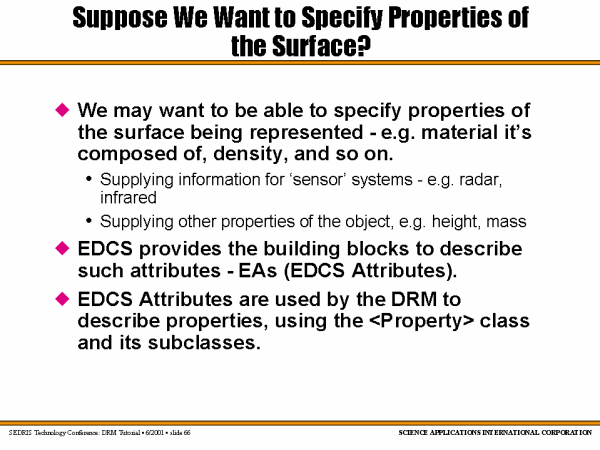 Suppose We Want to Specify Properties of the Surface?

◆ We may want to be able to specify properties of the surface being represented - e.g. material it's composed of, density, and so on.

• Supplying information for 'sensor' systems - e.g. radar, infrared

• Supplying other properties of the object, e.g. height, mass

◆ EDCS provides the building blocks to describe such attributes - EAs (EDCS Attributes).

◆ EDCS Attributes are used by the DRM to describe properties, using the <Property> class and its subclasses.

SEDRIS Technology Conference: DRM Tutorial • 6/2001 • slide 66

SCIENCE APPLICATIONS INTERNATIONAL CORPORATION